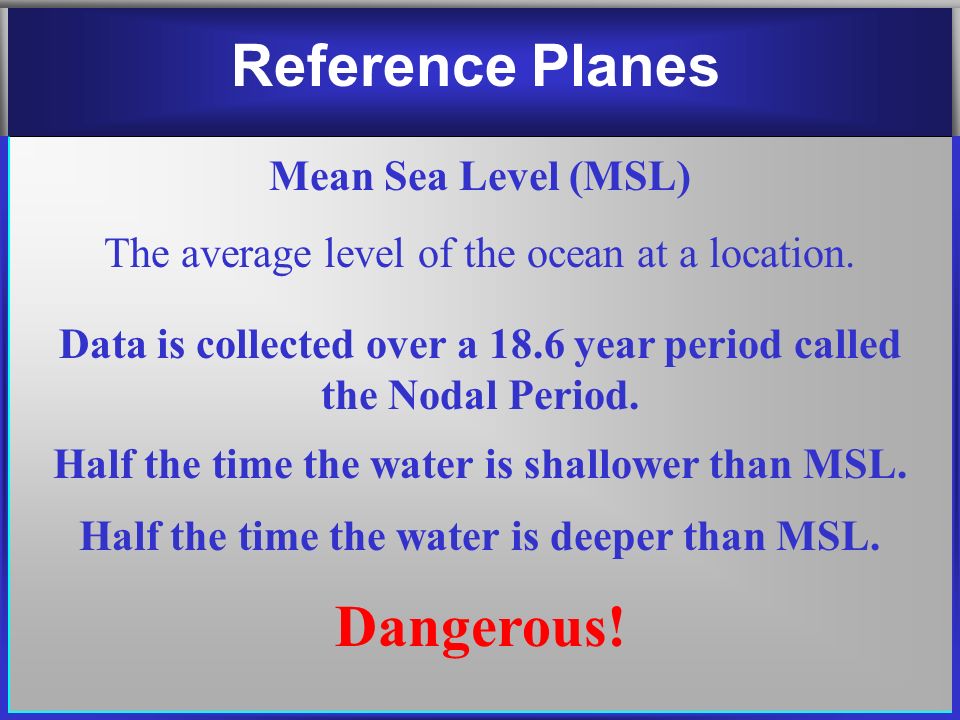 Reference Planes

Mean Sea Level (MSL)

The average level of the ocean at a location.

Data is collected over a 18.6 year period called the Nodal Period.

Half the time the water is shallower than MSL.

Half the time the water is deeper than MSL.

Dangerous!